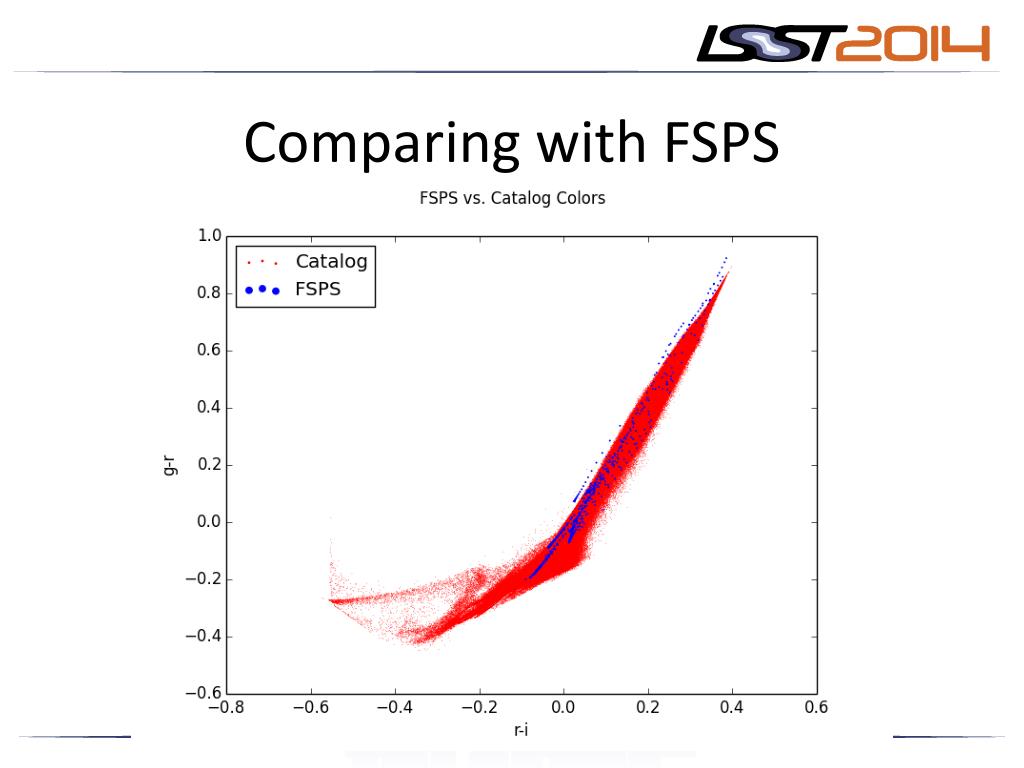 LSST2014

Comparing with FSPS

FSPS vs. Catalog Colors

Catalog
FSPS

1.0
0.8
0.6
0.4
0.2
0.0
−0.2
−0.4
−0.6

g-r

−0.8 −0.6 −0.4 −0.2 0.0 0.2 0.4 0.6

r-i